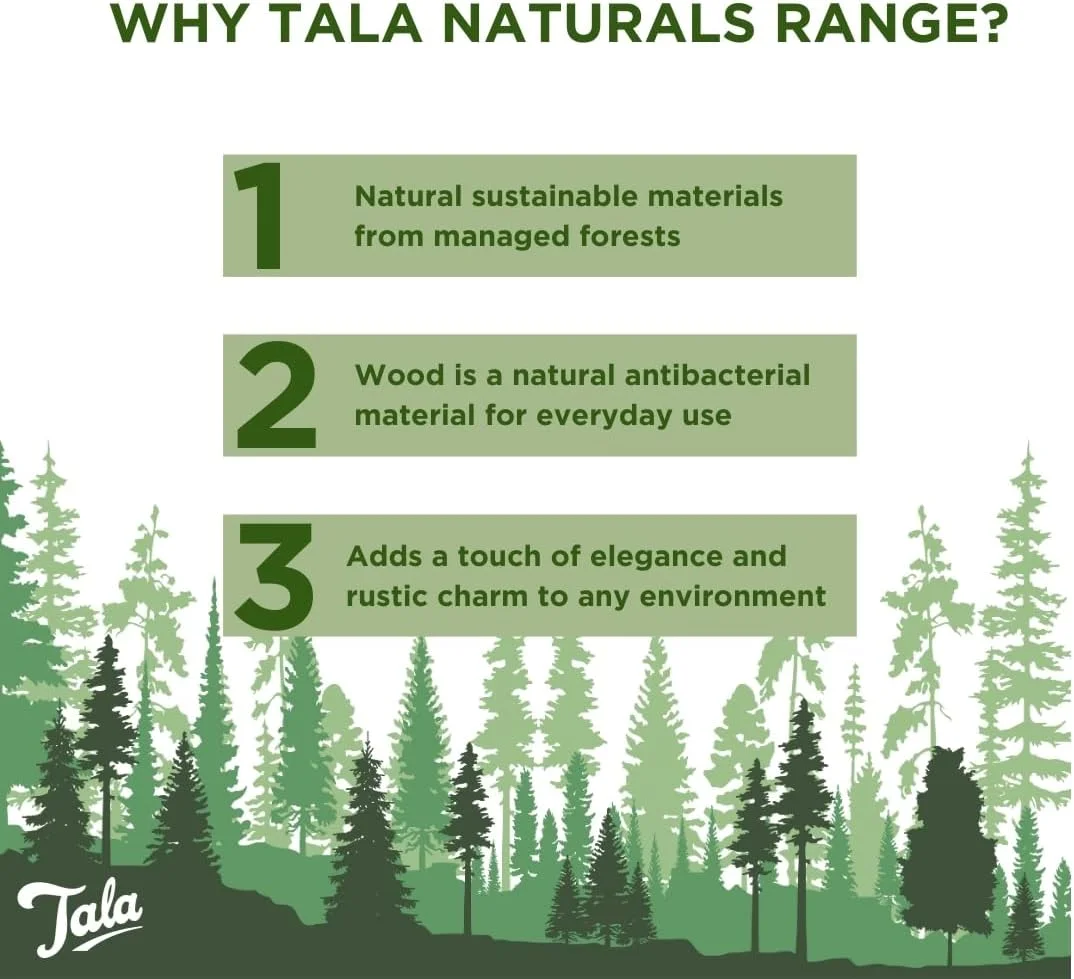 WHY TALA NATURALS RANGE?

1 Natural sustainable materials from managed forests

2 Wood is a natural antibacterial material for everyday use

3 Adds a touch of elegance and rustic charm to any environment

Tala